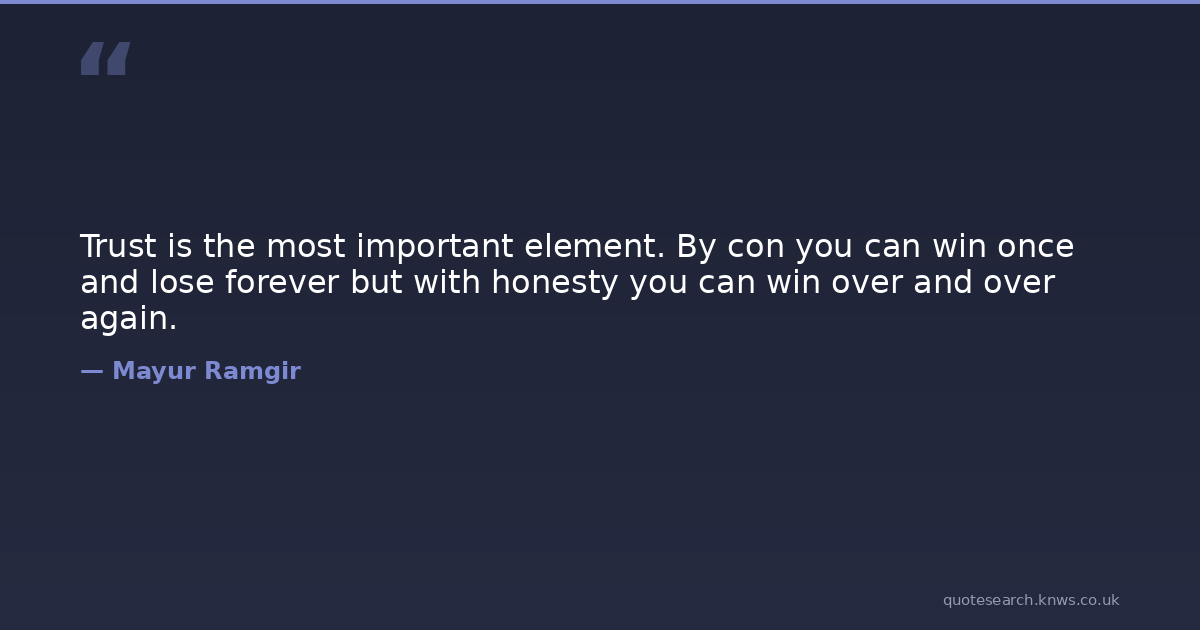 “

Trust is the most important element. By con you can win once and lose forever but with honesty you can win over and over again.

— Mayur Ramgir

quotesearch.knws.co.uk